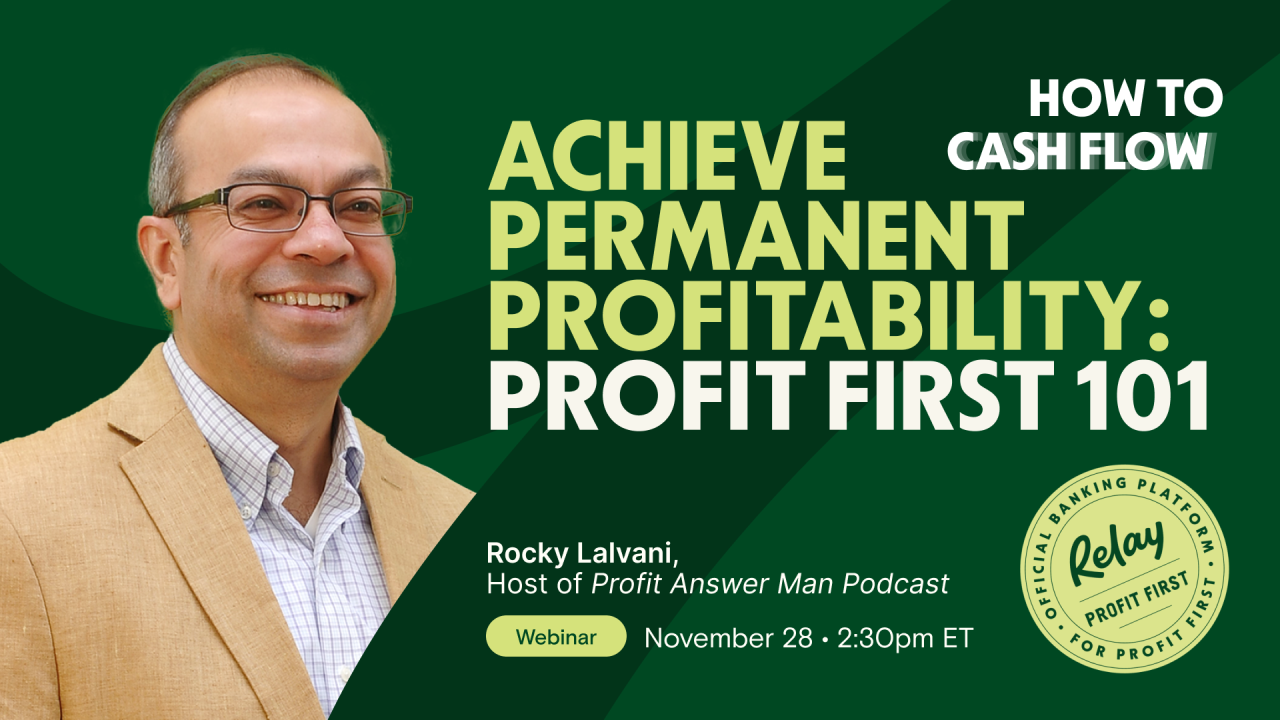 HOW TO CASH FLOW

ACHIEVE PERMANENT PROFITABILITY: PROFIT FIRST 101

Rocky Lalvani,
Host of Profit Answer Man Podcast

Webinar November 28 • 2:30pm ET

OFFICIAL BANKING PLATFORM • FOR PROFIT FIRST •
Relay
PROFIT FIRST